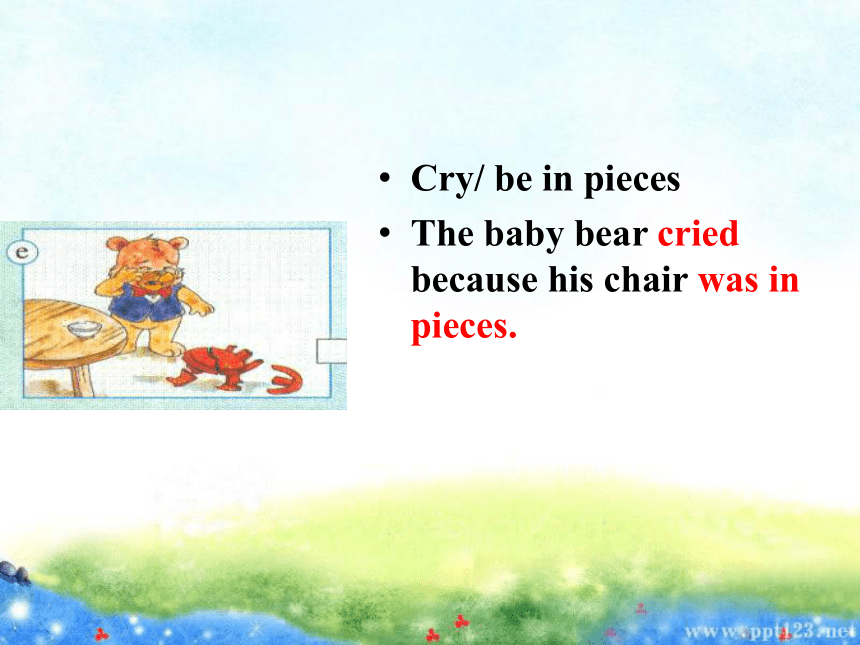 e

• Cry/ be in pieces
• The baby bear cried because his chair was in pieces.

www.ppt123.net